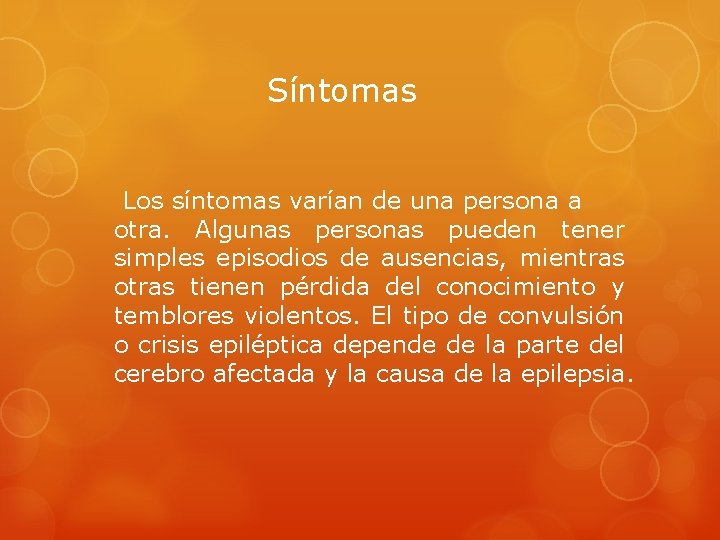 Síntomas

Los síntomas varían de una persona a otra. Algunas personas pueden tener simples episodios de ausencias, mientras otras tienen pérdida del conocimiento y temblores violentos. El tipo de convulsión o crisis epiléptica depende de la parte del cerebro afectada y la causa de la epilepsia.